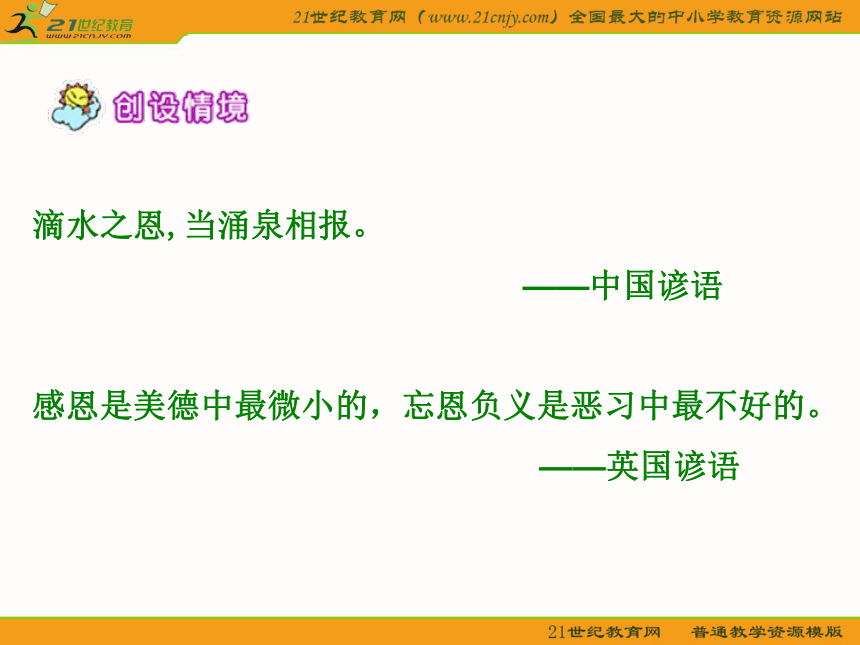 21世纪教育
www.21cnjy.com

21世纪教育网（www.21cnjy.com）全国最大的中小学教育资源网站

创设情境

滴水之恩, 当涌泉相报。

——中国谚语

感恩是美德中最微小的，忘恩负义是恶习中最不好的。

——英国谚语

21世纪教育网　普通教学资源模版